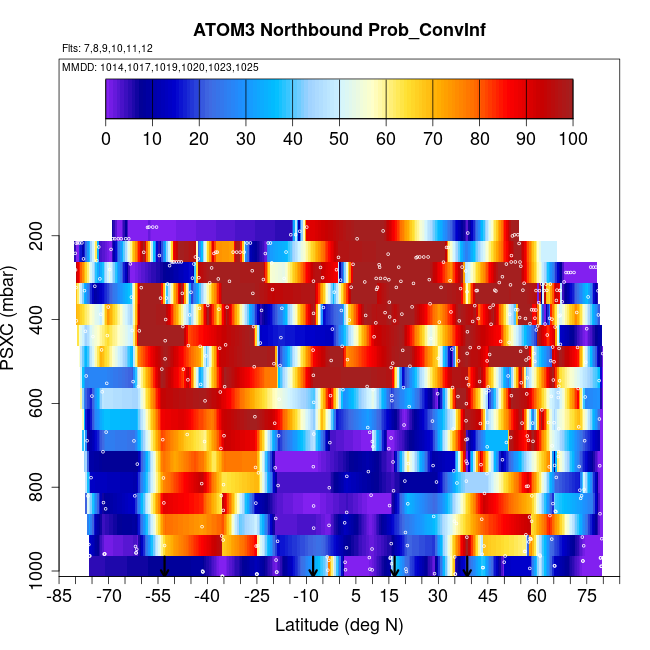 ATOM3 Northbound Prob_ConvInf

Flts: 7,8,9,10,11,12

MMDD: 1014,1017,1019,1020,1023,1025

0 10 20 30 40 50 60 70 80 90 100

PSXC (mbar)

200
400
600
800
1000

-85 -70 -55 -40 -25 -10 5 15 30 45 60 75

Latitude (deg N)